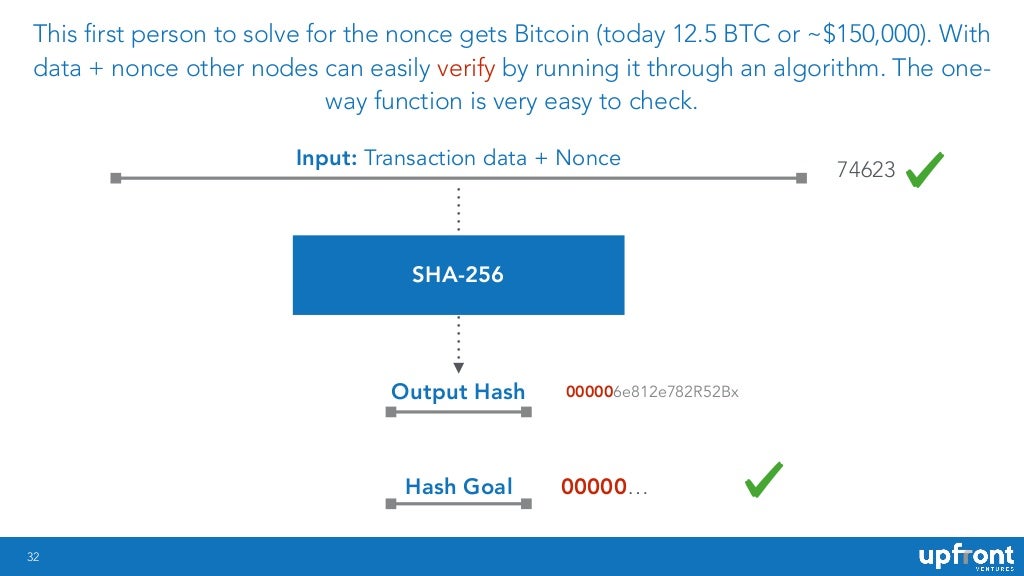 This first person to solve for the nonce gets Bitcoin (today 12.5 BTC or ~$150,000). With data + nonce other nodes can easily verify by running it through an algorithm. The one-way function is very easy to check.

Input: Transaction data + Nonce

74623

SHA-256

Output Hash

000006e812e782R52Bx

Hash Goal

00000…

32

upfront VENTURES